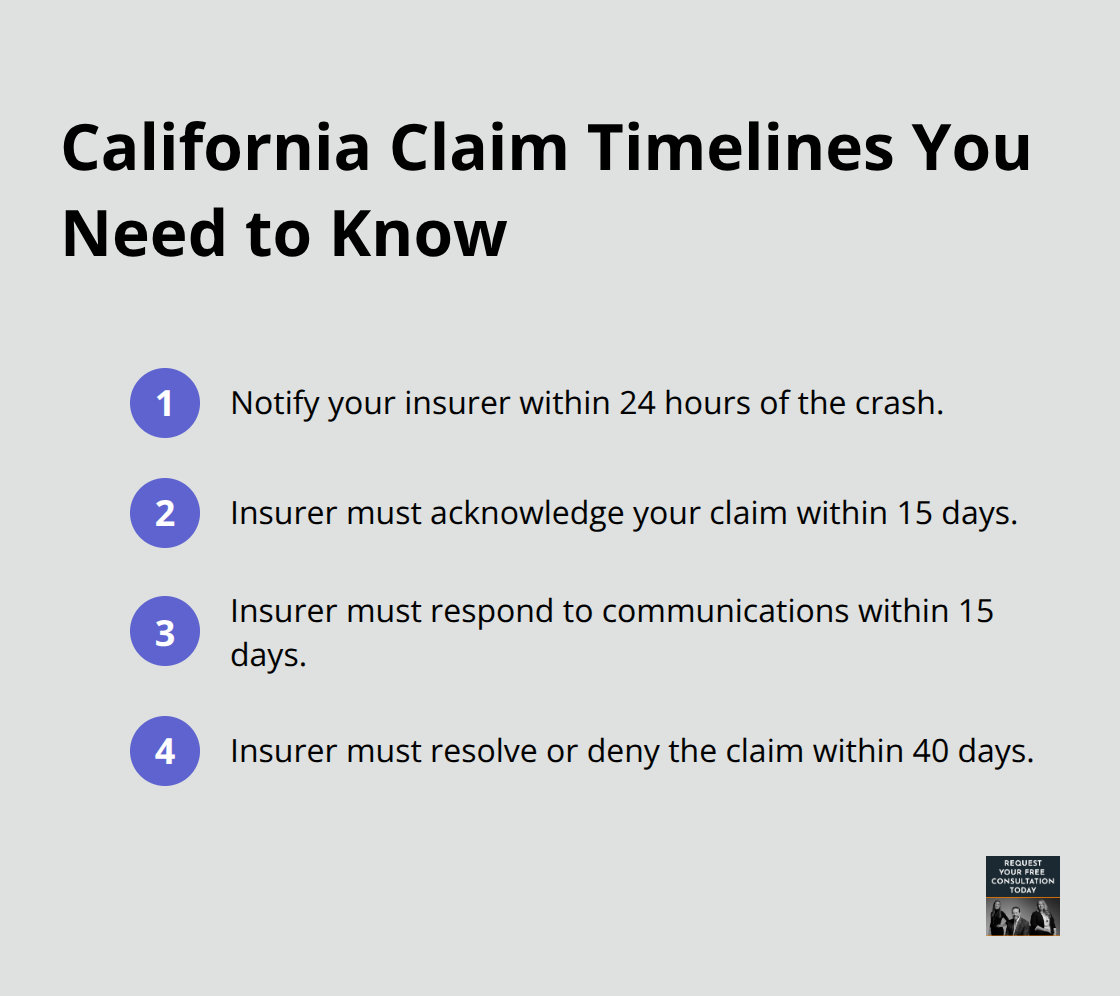 California Claim Timelines You Need to Know

1 Notify your insurer within 24 hours of the crash.

2 Insurer must acknowledge your claim within 15 days.

3 Insurer must respond to communications within 15 days.

4 Insurer must resolve or deny the claim within 40 days.

REQUEST YOUR FREE CONSULTATION TODAY